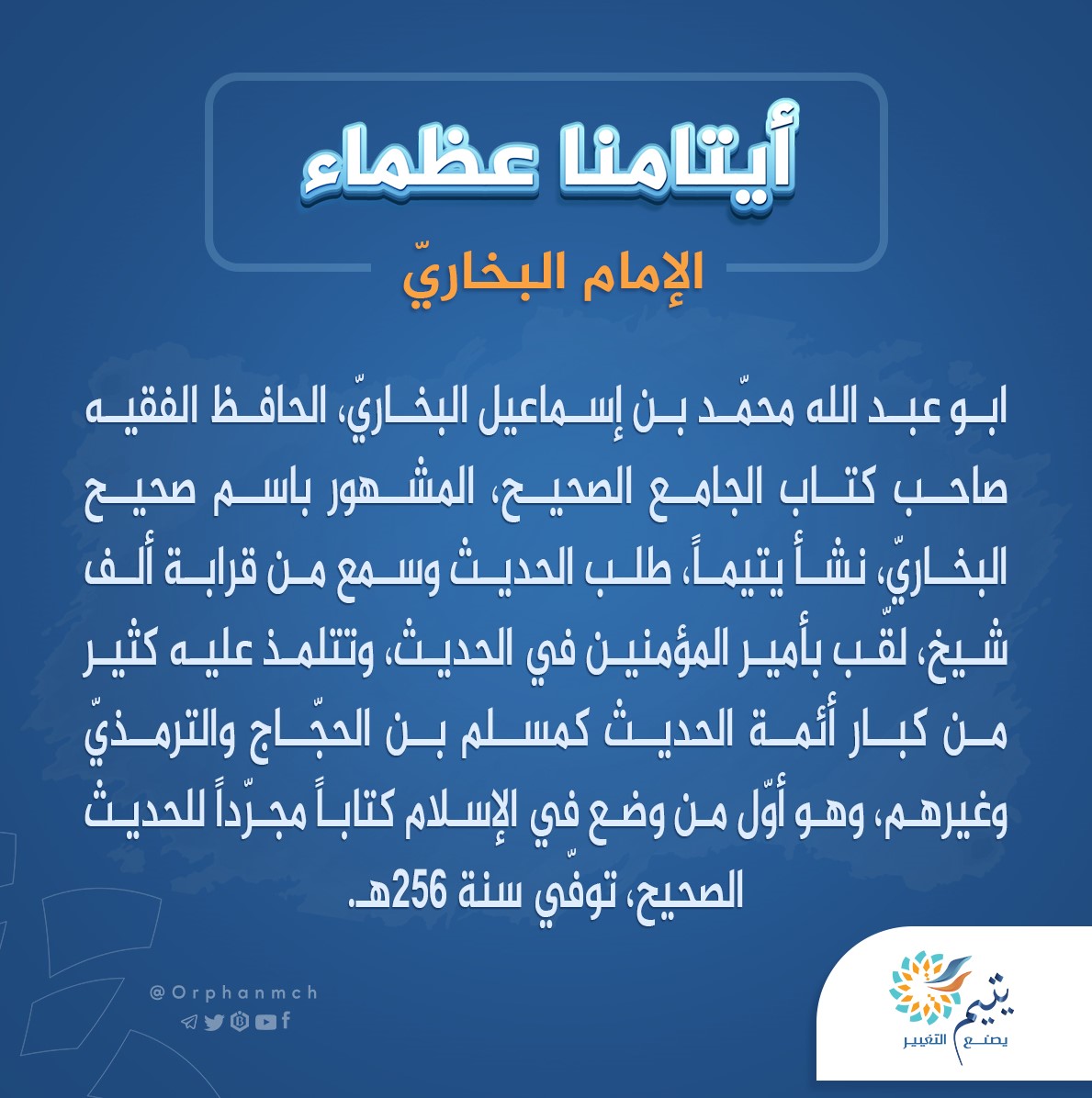 أيتامنا عظماء

الإمام البخاريّ

ابو عبد الله محمّد بن إسماعيل البخاريّ، الحافظ الفقيه صاحب كتاب الجامع الصحيح، المشهور باسم صحيح البخاريّ، نشأ يتيماً، طلب الحديث وسمع من قرابة ألف شيخ، لقّب بأمير المؤمنين في الحديث، وتتلمذ عليه كثير من كبار أئمة الحديث كمسلم بن الحجّاج والترمذيّ وغيرهم، وهو أوّل من وضع في الإسلام كتاباً مجرّداً للحديث الصحيح، توفّي سنة 256هـ.

@Orphanmch

يتيم
يصنع التغيير